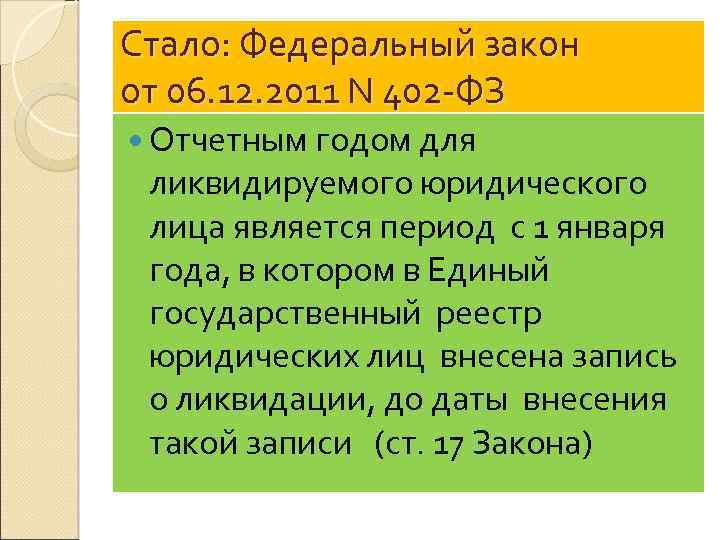 Стало: Федеральный закон от 06.12.2011 N 402-ФЗ

Отчетным годом для ликвидируемого юридического лица является период с 1 января года, в котором в Единый государственный реестр юридических лиц внесена запись о ликвидации, до даты внесения такой записи (ст. 17 Закона)